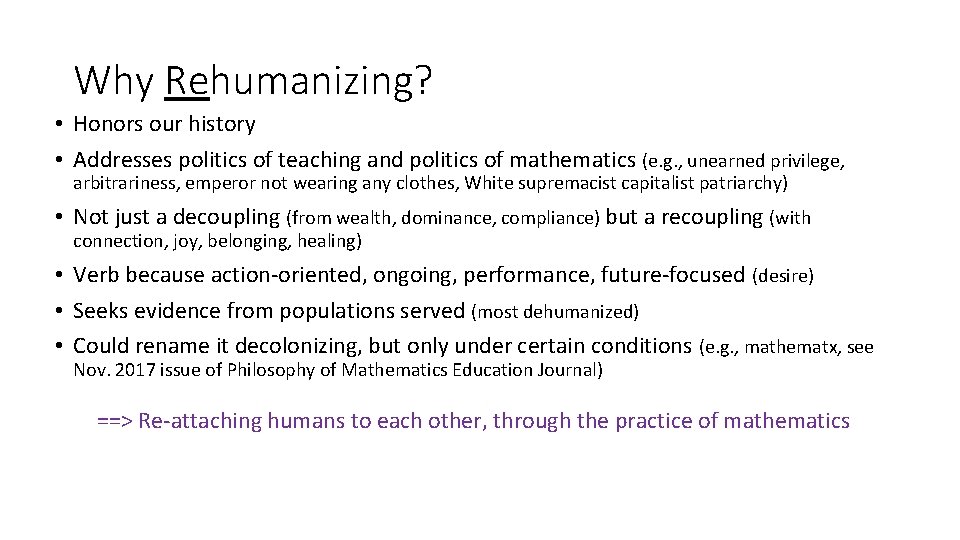 Why Rehumanizing?

• Honors our history
• Addresses politics of teaching and politics of mathematics (e.g., unearned privilege, arbitrariness, emperor not wearing any clothes, White supremacist capitalist patriarchy)
• Not just a decoupling (from wealth, dominance, compliance) but a recoupling (with connection, joy, belonging, healing)
• Verb because action-oriented, ongoing, performance, future-focused (desire)
• Seeks evidence from populations served (most dehumanized)
• Could rename it decolonizing, but only under certain conditions (e.g., mathematx, see Nov. 2017 issue of Philosophy of Mathematics Education Journal)

==> Re-attaching humans to each other, through the practice of mathematics